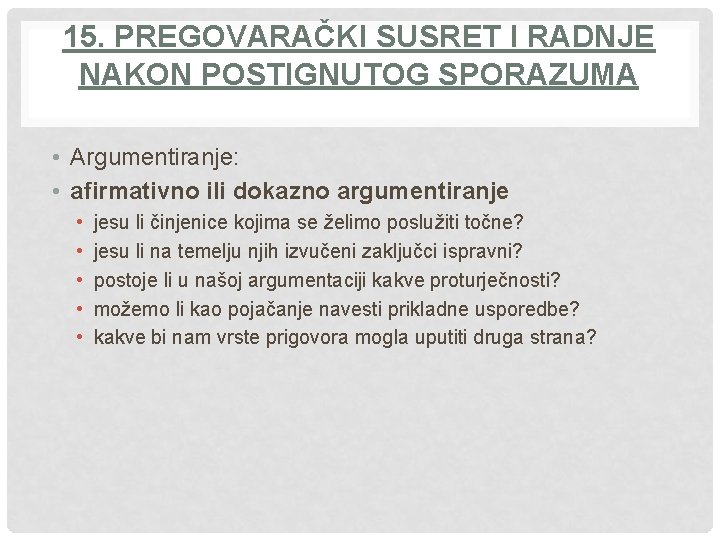 15. PREGOVARAČKI SUSRET I RADNJE NAKON POSTIGNUTOG SPORAZUMA

• Argumentiranje:
• afirmativno ili dokazno argumentiranje
  • jesu li činjenice kojima se želimo poslužiti točne?
  • jesu li na temelju njih izvučeni zaključci ispravni?
  • postoje li u našoj argumentaciji kakve proturječnosti?
  • možemo li kao pojačanje navesti prikladne usporedbe?
  • kakve bi nam vrste prigovora mogla uputiti druga strana?